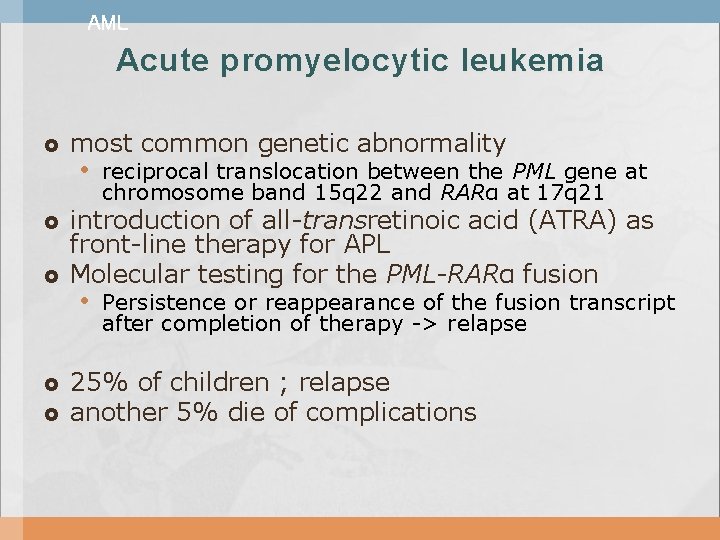 AML

Acute promyelocytic leukemia

most common genetic abnormality

reciprocal translocation between the PML gene at chromosome band 15q22 and RARα at 17q21

introduction of all-transretinoic acid (ATRA) as front-line therapy for APL

Molecular testing for the PML-RARα fusion

Persistence or reappearance of the fusion transcript after completion of therapy -> relapse

25% of children ; relapse

another 5% die of complications